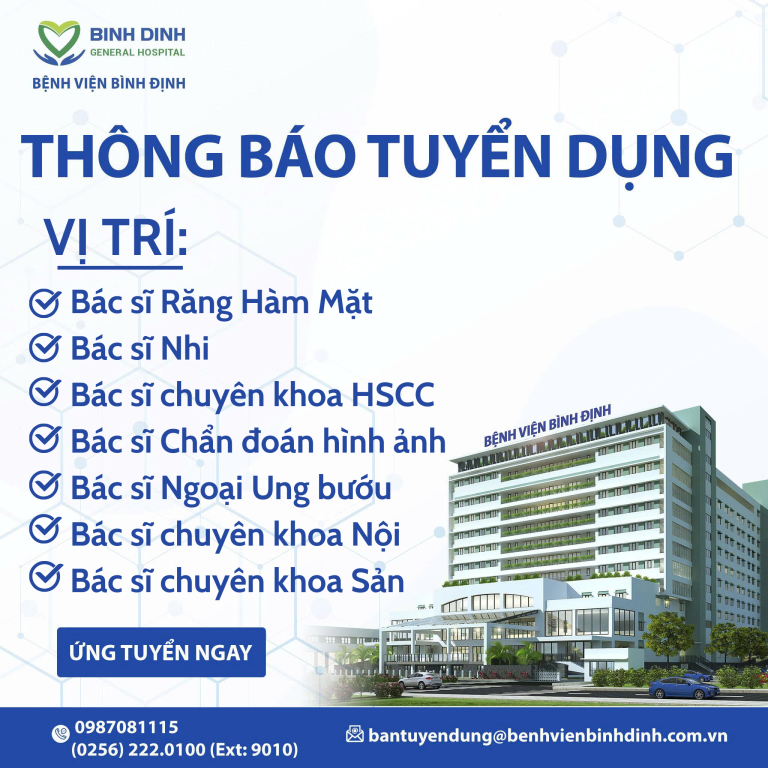 BINH DINH
GENERAL HOSPITAL
BỆNH VIỆN BÌNH ĐỊNH

THÔNG BÁO TUYỂN DỤNG

VỊ TRÍ:

Bác sĩ Răng Hàm Mặt
Bác sĩ Nhi
Bác sĩ chuyên khoa HSCC
Bác sĩ Chẩn đoán hình ảnh
Bác sĩ Ngoại Ung bướu
Bác sĩ chuyên khoa Nội
Bác sĩ chuyên khoa Sản

BỆNH VIỆN BÌNH ĐỊNH

ỨNG TUYỂN NGAY

0987081115
(0256) 222.0100 (Ext: 9010)

bantuyendung@benhvienbinhdinh.com.vn